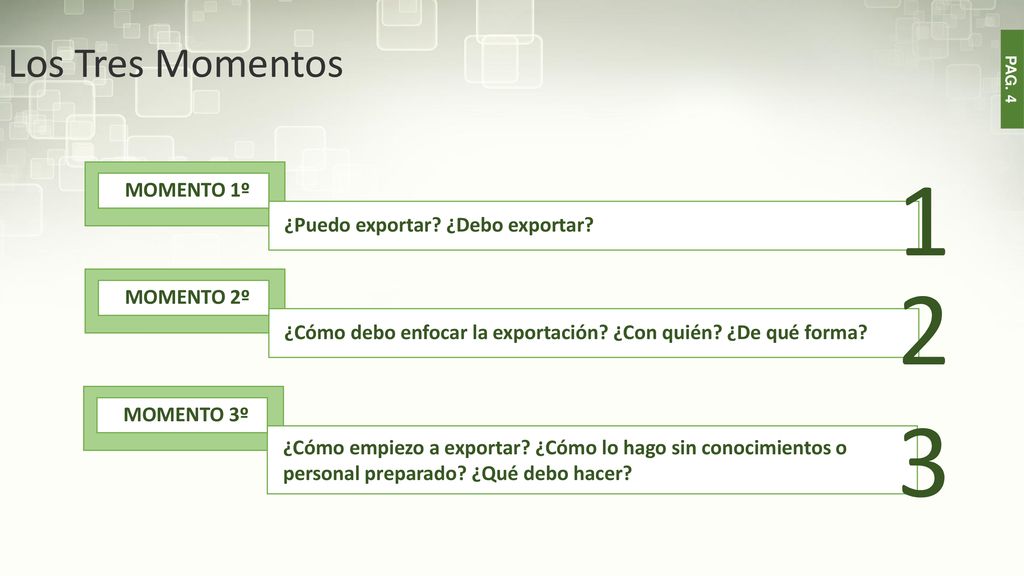 Los Tres Momentos

PAG. 4

MOMENTO 1º

¿Puedo exportar? ¿Debo exportar?

1

MOMENTO 2º

¿Cómo debo enfocar la exportación? ¿Con quién? ¿De qué forma?

2

MOMENTO 3º

¿Cómo empiezo a exportar? ¿Cómo lo hago sin conocimientos o personal preparado? ¿Qué debo hacer?

3